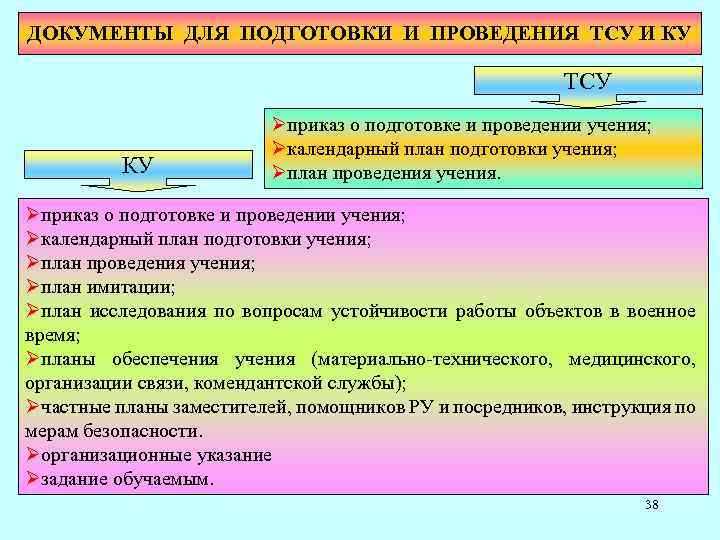 ДОКУМЕНТЫ ДЛЯ ПОДГОТОВКИ И ПРОВЕДЕНИЯ ТСУ И КУ

ТСУ

➢приказ о подготовке и проведении учения;
➢календарный план подготовки учения;
➢план проведения учения.

КУ

➢приказ о подготовке и проведении учения;
➢календарный план подготовки учения;
➢план проведения учения;
➢план имитации;
➢план исследования по вопросам устойчивости работы объектов в военное время;
➢планы обеспечения учения (материально-технического, медицинского, организации связи, комендантской службы);
➢частные планы заместителей, помощников РУ и посредников, инструкция по мерам безопасности.
➢организационные указание
➢задание обучаемым.

38